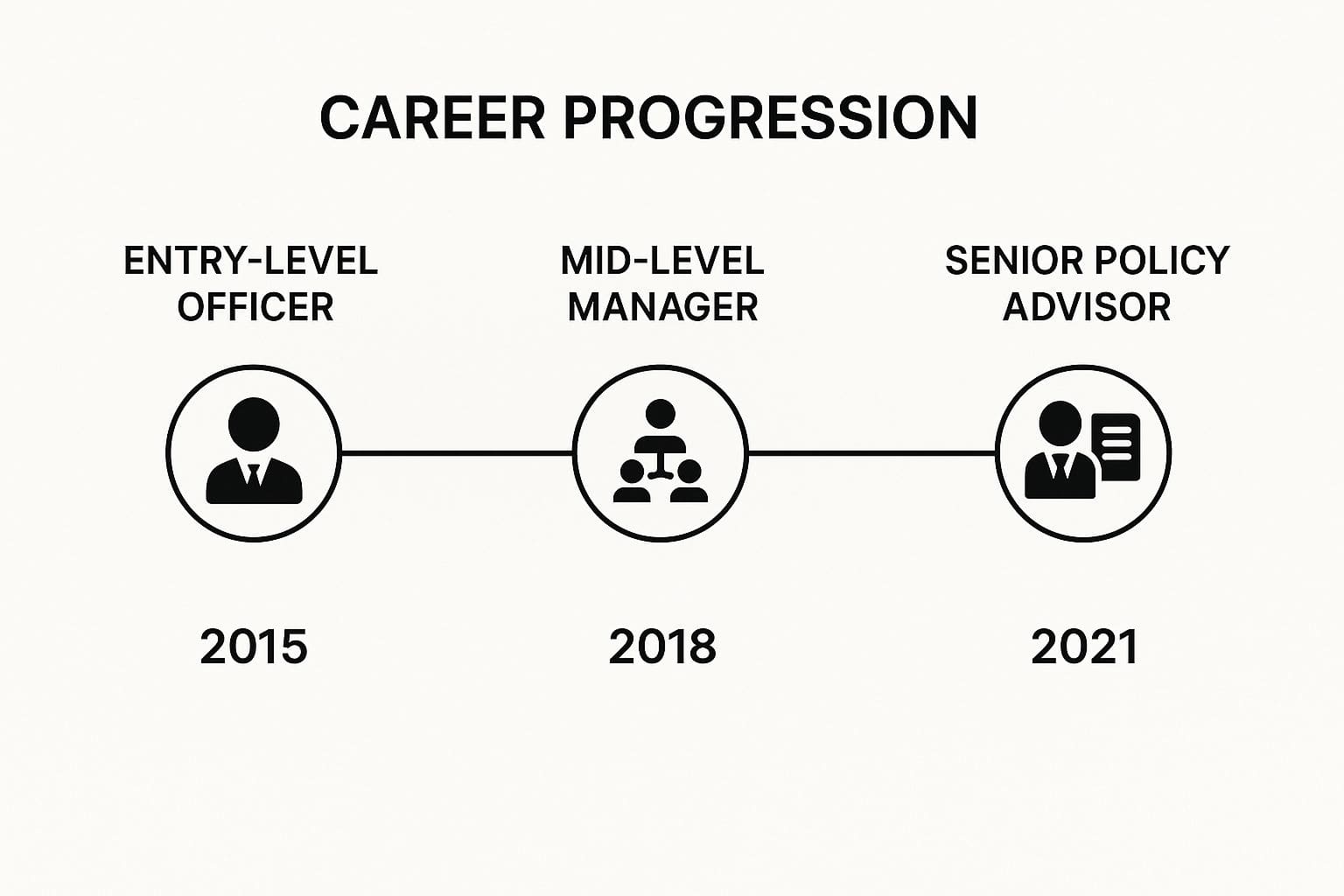 CAREER PROGRESSION

ENTRY-LEVEL OFFICER

MID-LEVEL MANAGER

SENIOR POLICY ADVISOR

2015

2018

2021